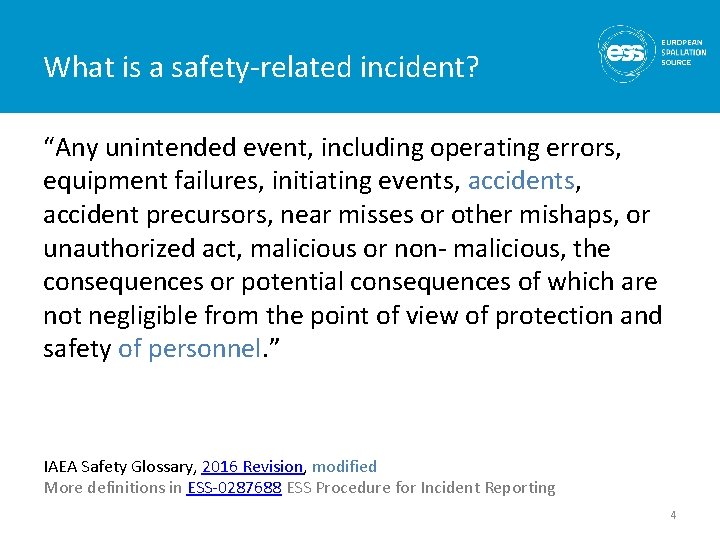 What is a safety-related incident?

ess EUROPEAN SPALLATION SOURCE

"Any unintended event, including operating errors, equipment failures, initiating events, accidents, accident precursors, near misses or other mishaps, or unauthorized act, malicious or non- malicious, the consequences or potential consequences of which are not negligible from the point of view of protection and safety of personnel."

IAEA Safety Glossary, 2016 Revision, modified
More definitions in ESS-0287688 ESS Procedure for Incident Reporting

4